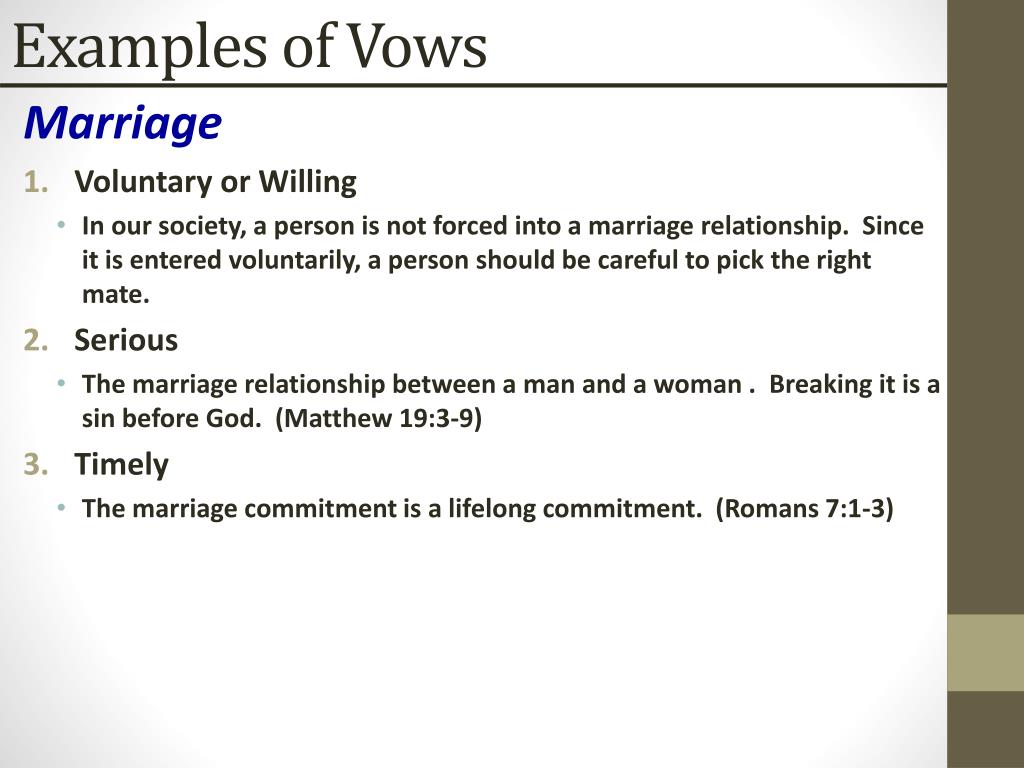 Examples of Vows

Marriage

1. Voluntary or Willing
 • In our society, a person is not forced into a marriage relationship. Since it is entered voluntarily, a person should be careful to pick the right mate.

2. Serious
 • The marriage relationship between a man and a woman . Breaking it is a sin before God. (Matthew 19:3-9)

3. Timely
 • The marriage commitment is a lifelong commitment. (Romans 7:1-3)